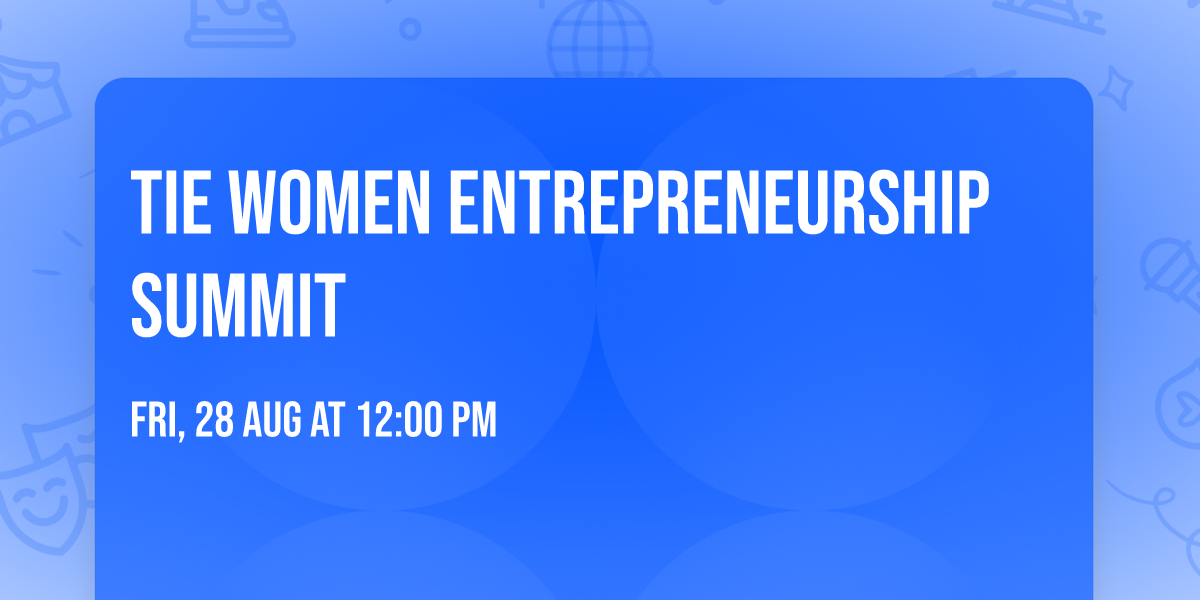 TIE WOMEN ENTREPRENEURSHIP SUMMIT

FRI, 28 AUG AT 12:00 PM